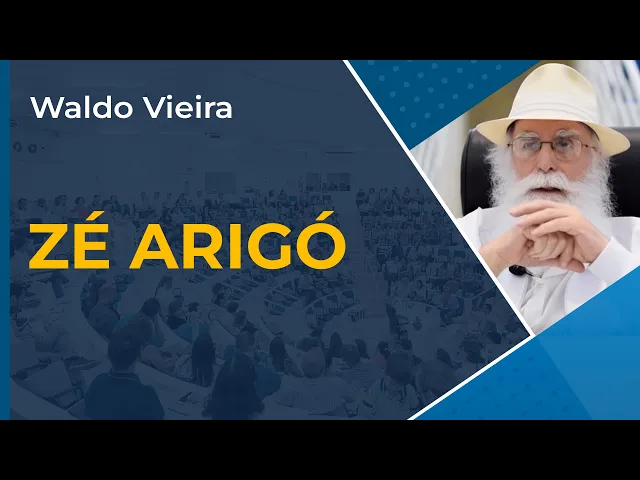 Waldo Vieira

ZÉ ARIGÓ